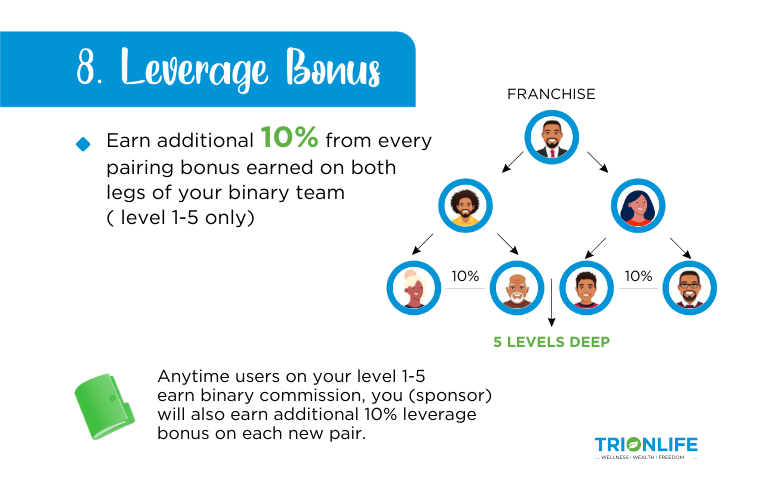 8. Leverage Bonus

Earn additional 10% from every pairing bonus earned on both legs of your binary team ( level 1-5 only)

FRANCHISE

10%

10%

5 LEVELS DEEP

Anytime users on your level 1-5 earn binary commission, you (sponsor) will also earn additional 10% leverage bonus on each new pair.

TRIONLIFE
WELLNESS | WEALTH | FREEDOM